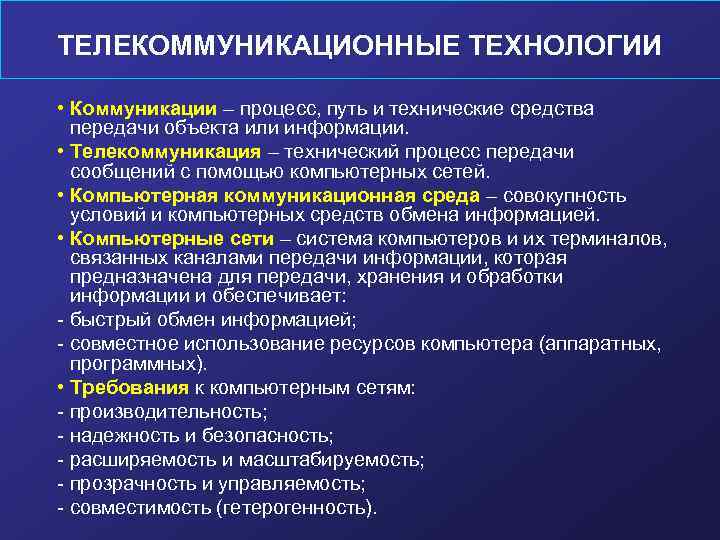 ТЕЛЕКОММУНИКАЦИОННЫЕ ТЕХНОЛОГИИ

• Коммуникации – процесс, путь и технические средства передачи объекта или информации.

• Телекоммуникация – технический процесс передачи сообщений с помощью компьютерных сетей.

• Компьютерная коммуникационная среда – совокупность условий и компьютерных средств обмена информацией.

• Компьютерные сети – система компьютеров и их терминалов, связанных каналами передачи информации, которая предназначена для передачи, хранения и обработки информации и обеспечивает:

- быстрый обмен информацией;

- совместное использование ресурсов компьютера (аппаратных, программных).

• Требования к компьютерным сетям:

- производительность;

- надежность и безопасность;

- расширяемость и масштабируемость;

- прозрачность и управляемость;

- совместимость (гетерогенность).